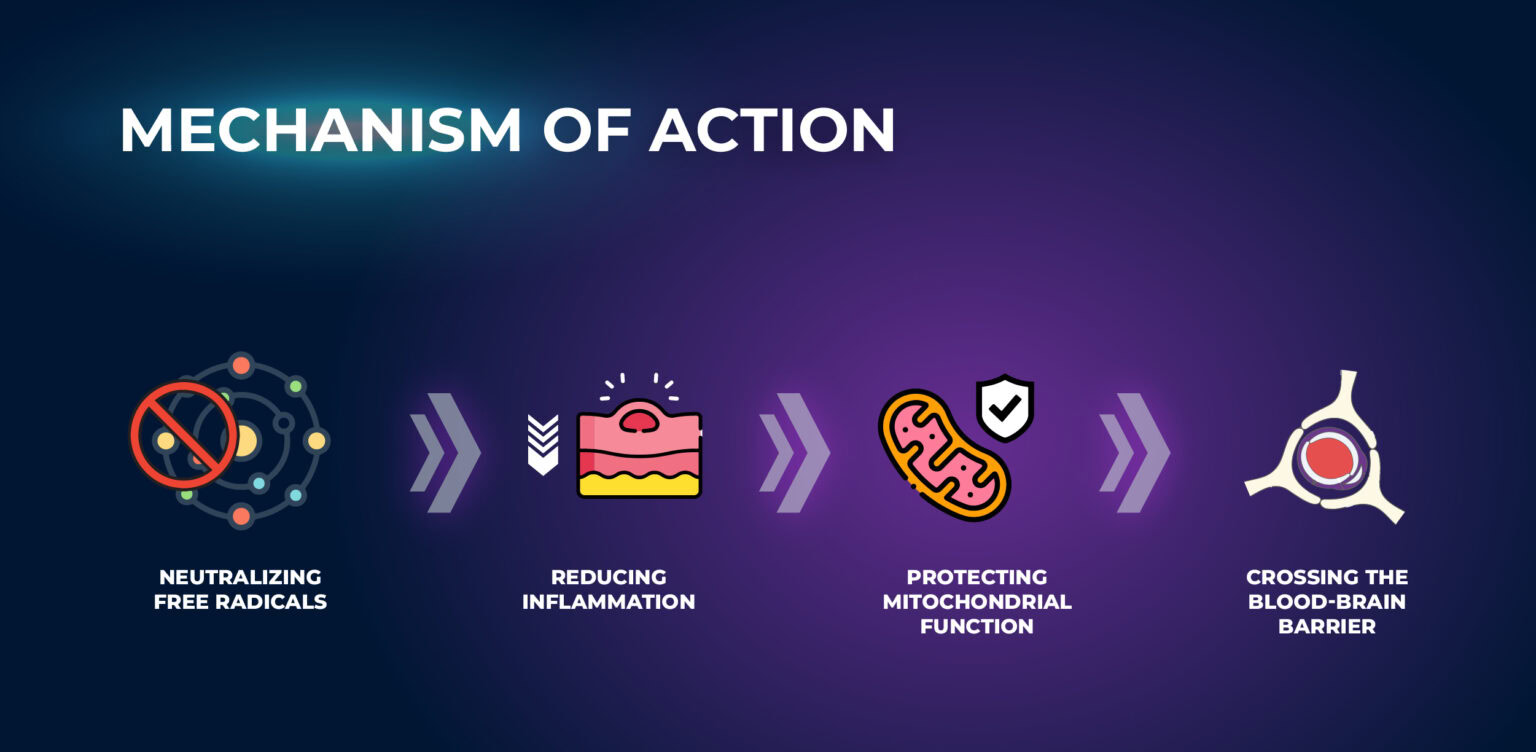 MECHANISM OF ACTION

NEUTRALIZING FREE RADICALS

REDUCING INFLAMMATION

PROTECTING MITOCHONDRIAL FUNCTION

CROSSING THE BLOOD-BRAIN BARRIER